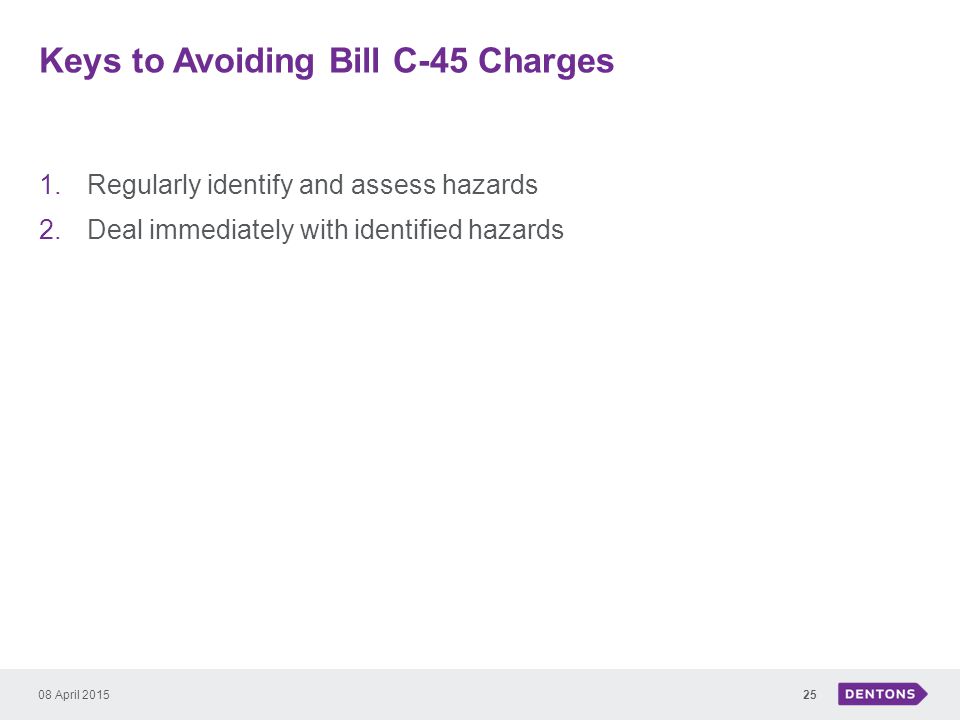 Keys to Avoiding Bill C-45 Charges

1. Regularly identify and assess hazards
2. Deal immediately with identified hazards

08 April 2015

25

DENTONS